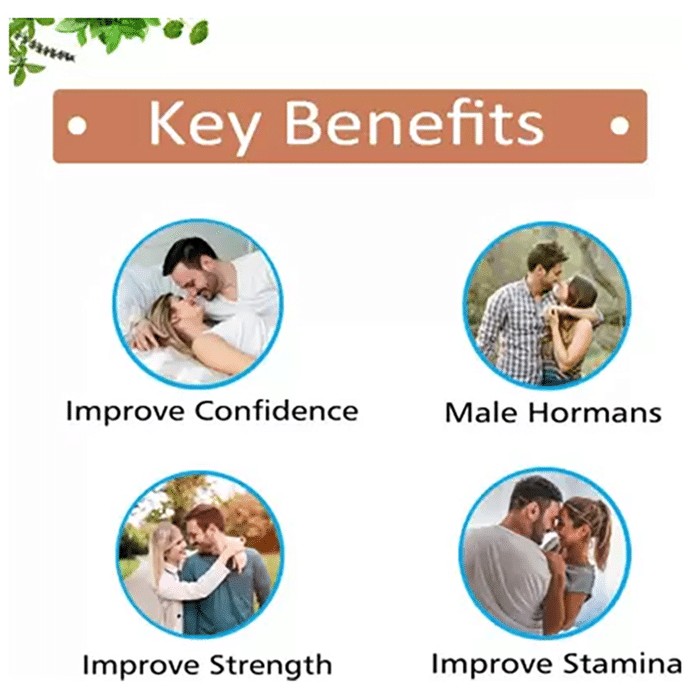 Key Benefits

Improve Confidence

Male Hormans

Improve Strength

Improve Stamina